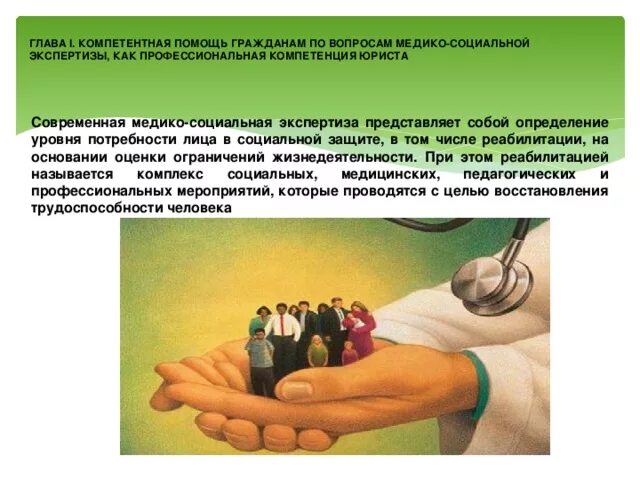 ГЛАВА I. КОМПЕТЕНТНАЯ ПОМОЩЬ ГРАЖДАНАМ ПО ВОПРОСАМ МЕДИКО-СОЦИАЛЬНОЙ ЭКСПЕРТИЗЫ, КАК ПРОФЕССИОНАЛЬНАЯ КОМПЕТЕНЦИЯ ЮРИСТА

Современная медико-социальная экспертиза представляет собой определение уровня потребности лица в социальной защите, в том числе реабилитации, на основании оценки ограничений жизнедеятельности. При этом реабилитацией называется комплекс социальных, медицинских, педагогических и профессиональных мероприятий, которые проводятся с целью восстановления трудоспособности человека